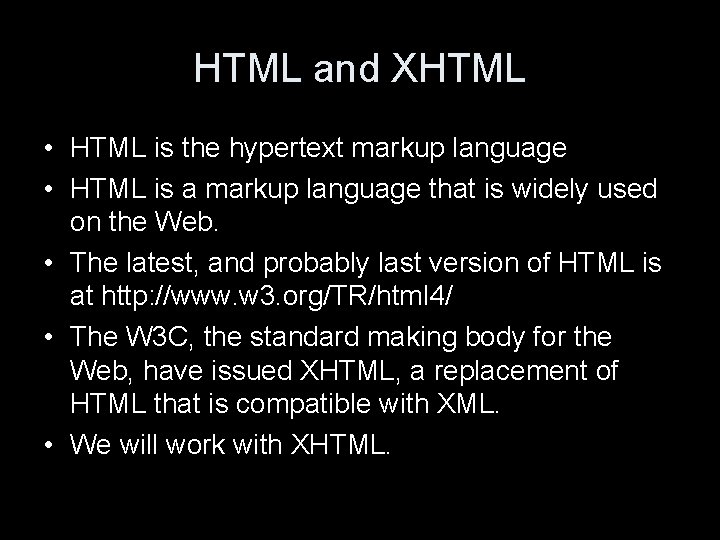 HTML and XHTML

• HTML is the hypertext markup language

• HTML is a markup language that is widely used on the Web.

• The latest, and probably last version of HTML is at http://www.w3.org/TR/html4/

• The W3C, the standard making body for the Web, have issued XHTML, a replacement of HTML that is compatible with XML.

• We will work with XHTML.